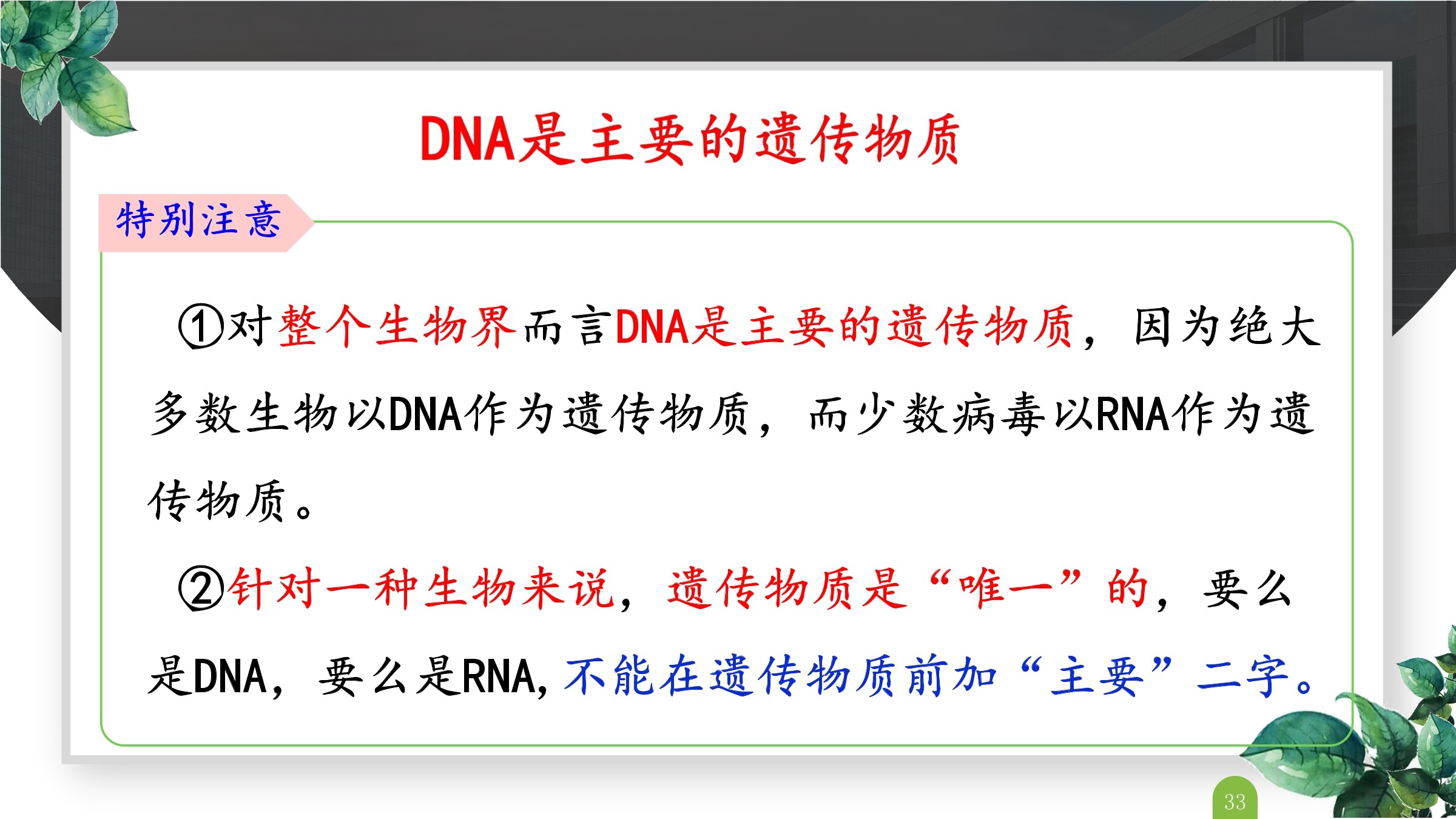 DNA是主要的遗传物质

特别注意

①对整个生物界而言DNA是主要的遗传物质，因为绝大多数生物以DNA作为遗传物质，而少数病毒以RNA作为遗传物质。

②针对一种生物来说，遗传物质是“唯一”的，要么是DNA，要么是RNA，不能在遗传物质前加“主要”二字。

33